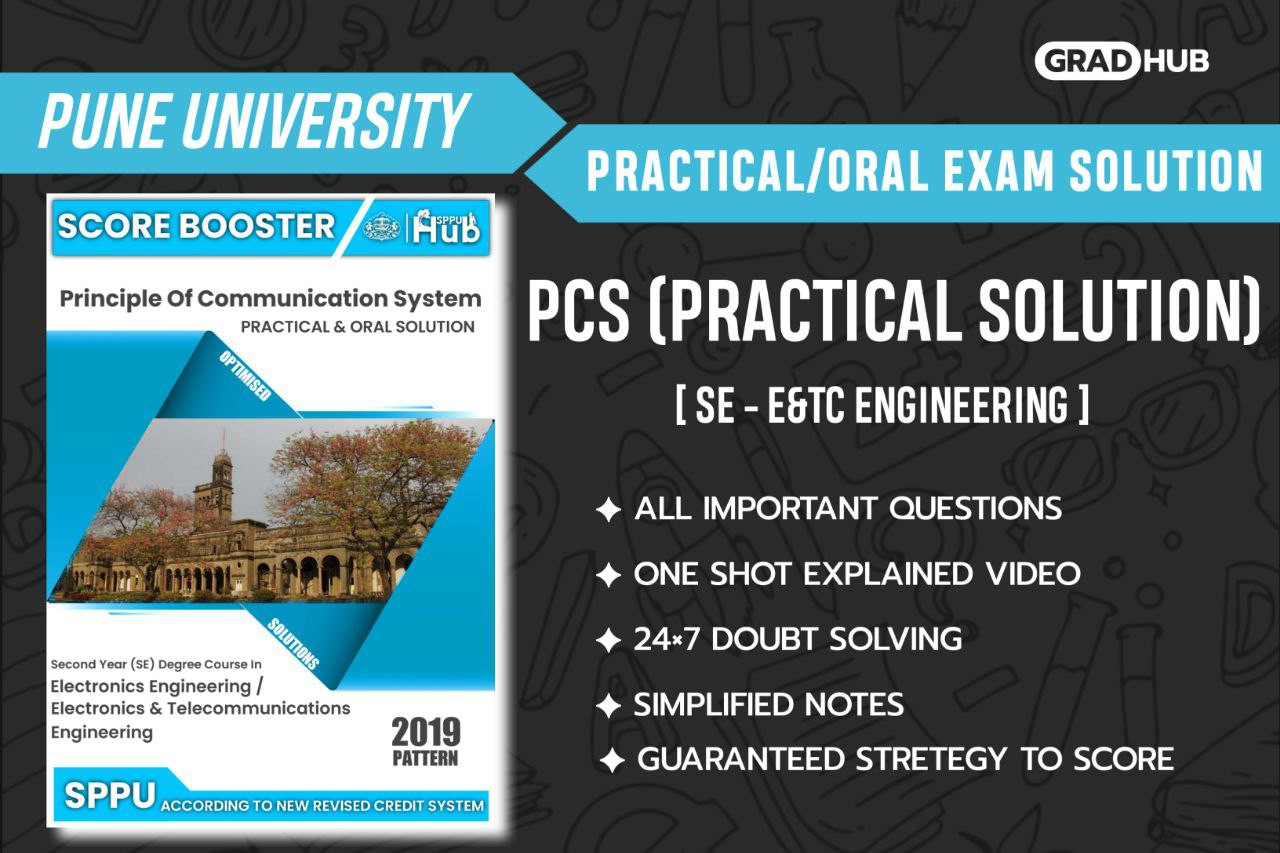 GRAD HUB

PUNE UNIVERSITY

PRACTICAL/ORAL EXAM SOLUTION

SCORE BOOSTER

SPPU Hub

Principle Of Communication System
PRACTICAL & ORAL SOLUTION

OPTIMISED

SOLUTIONS

Second Year (SE) Degree Course In
Electronics Engineering / Electronics & Telecommunications Engineering

2019 PATTERN

SPPU ACCORDING TO NEW REVISED CREDIT SYSTEM

PCS (PRACTICAL SOLUTION)

[ SE - E&TC ENGINEERING ]

✦ ALL IMPORTANT QUESTIONS
✦ ONE SHOT EXPLAINED VIDEO
✦ 24×7 DOUBT SOLVING
✦ SIMPLIFIED NOTES
✦ GUARANTEED STRETEGY TO SCORE